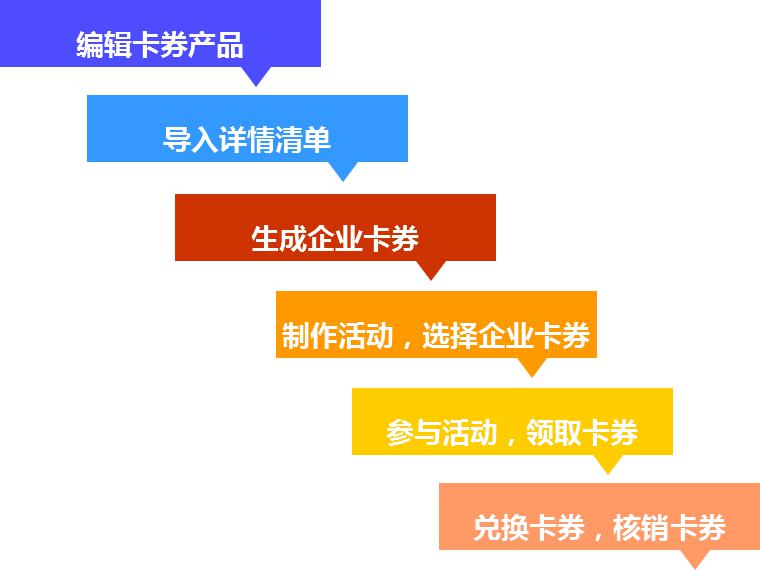 编辑卡券产品

导入详情清单

生成企业卡券

制作活动，选择企业卡券

参与活动，领取卡券

兑换卡券，核销卡券